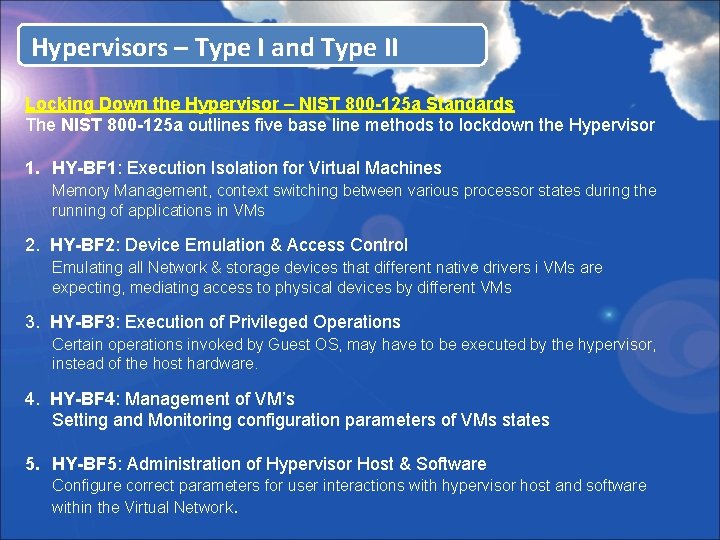 Hypervisors – Type I and Type II

Locking Down the Hypervisor – NIST 800-125a Standards
The NIST 800-125a outlines five base line methods to lockdown the Hypervisor

1. HY-BF1: Execution Isolation for Virtual Machines
Memory Management, context switching between various processor states during the running of applications in VMs

2. HY-BF2: Device Emulation & Access Control
Emulating all Network & storage devices that different native drivers i VMs are expecting, mediating access to physical devices by different VMs

3. HY-BF3: Execution of Privileged Operations
Certain operations invoked by Guest OS, may have to be executed by the hypervisor, instead of the host hardware.

4. HY-BF4: Management of VM's
Setting and Monitoring configuration parameters of VMs states

5. HY-BF5: Administration of Hypervisor Host & Software
Configure correct parameters for user interactions with hypervisor host and software within the Virtual Network.